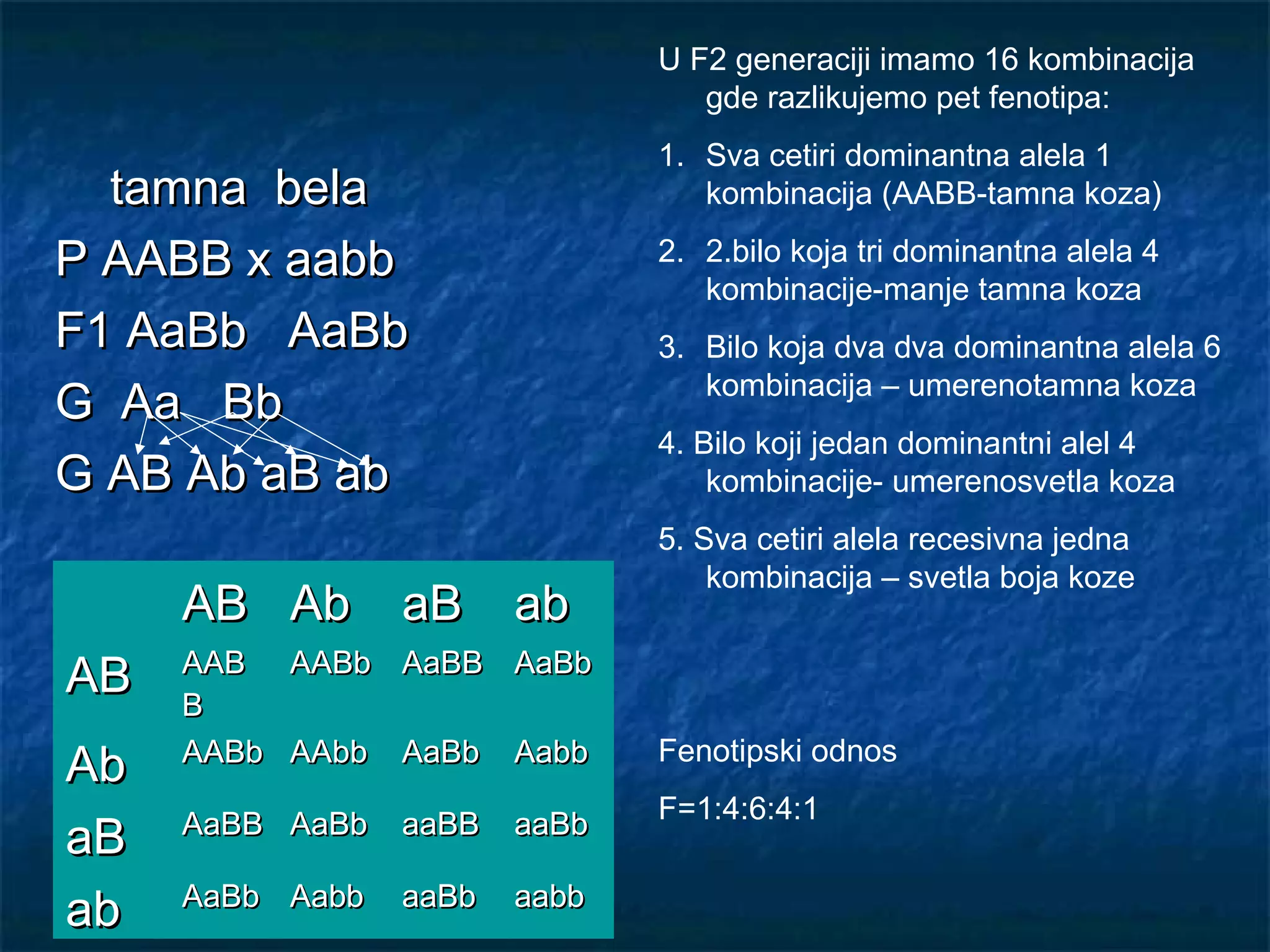 tamna bela

P AABB x aabb

F1 AaBb AaBb

G Aa Bb

G AB Ab aB ab

| | AB | Ab | aB | ab |
|---|---|---|---|---|
| AB | AABB | AABb | AaBB | AaBb |
| Ab | AABb | AAbb | AaBb | Aabb |
| aB | AaBB | AaBb | aaBB | aaBb |
| ab | AaBb | Aabb | aaBb | aabb |

U F2 generaciji imamo 16 kombinacija gde razlikujemo pet fenotipa:

1. Sva cetiri dominantna alela 1 kombinacija (AABB-tamna koza)

2. 2.bilo koja tri dominantna alela 4 kombinacije-manje tamna koza

3. Bilo koja dva dva dominantna alela 6 kombinacija – umerenotamna koza

4. Bilo koji jedan dominantni alel 4 kombinacije- umerenosvetla koza

5. Sva cetiri alela recesivna jedna kombinacija – svetla boja koze

Fenotipski odnos

F=1:4:6:4:1